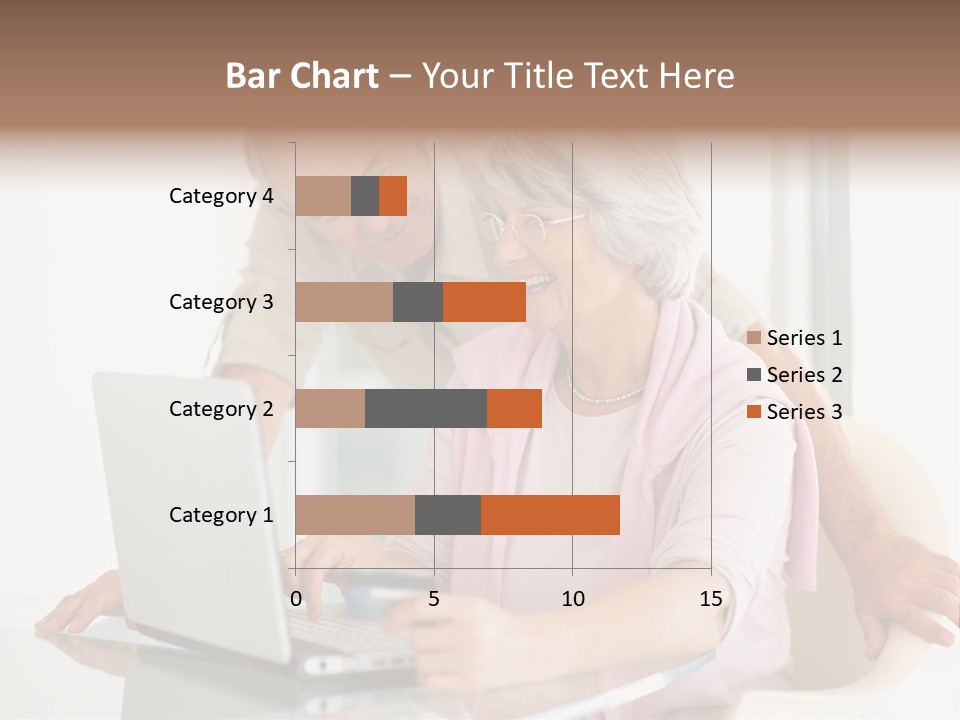 Bar Chart – Your Title Text Here

Category 4
Category 3
Category 2
Category 1

0
5
10
15

Series 1
Series 2
Series 3